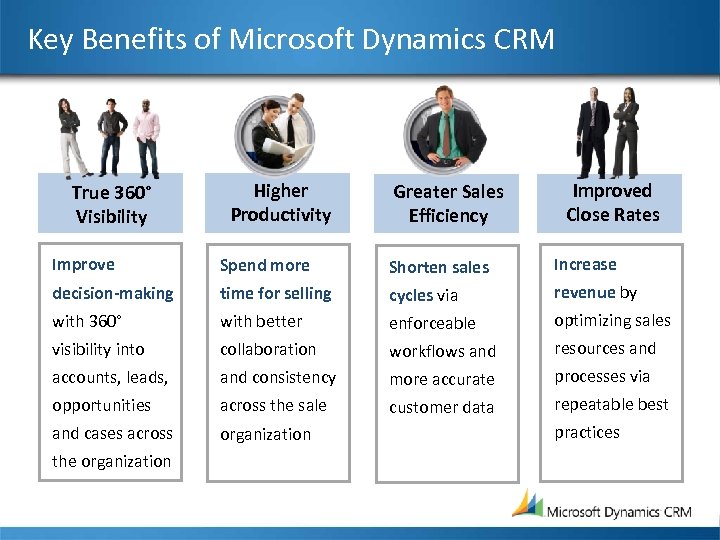 Key Benefits of Microsoft Dynamics CRM

True 360° Visibility

Improve decision-making with 360° visibility into accounts, leads, opportunities and cases across the organization

Higher Productivity

Spend more time for selling with better collaboration and consistency across the sale organization

Greater Sales Efficiency

Shorten sales cycles via enforceable workflows and more accurate customer data

Improved Close Rates

Increase revenue by optimizing sales resources and processes via repeatable best practices

Microsoft Dynamics CRM